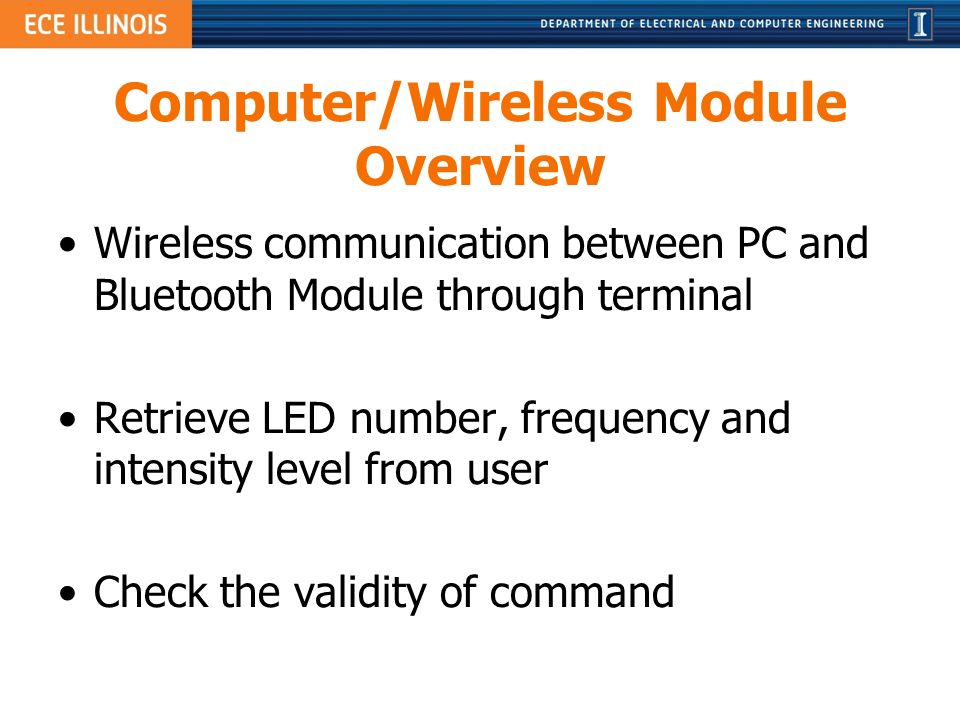 ECE ILLINOIS
DEPARTMENT OF ELECTRICAL AND COMPUTER ENGINEERING
I

Computer/Wireless Module Overview

• Wireless communication between PC and Bluetooth Module through terminal

• Retrieve LED number, frequency and intensity level from user

• Check the validity of command